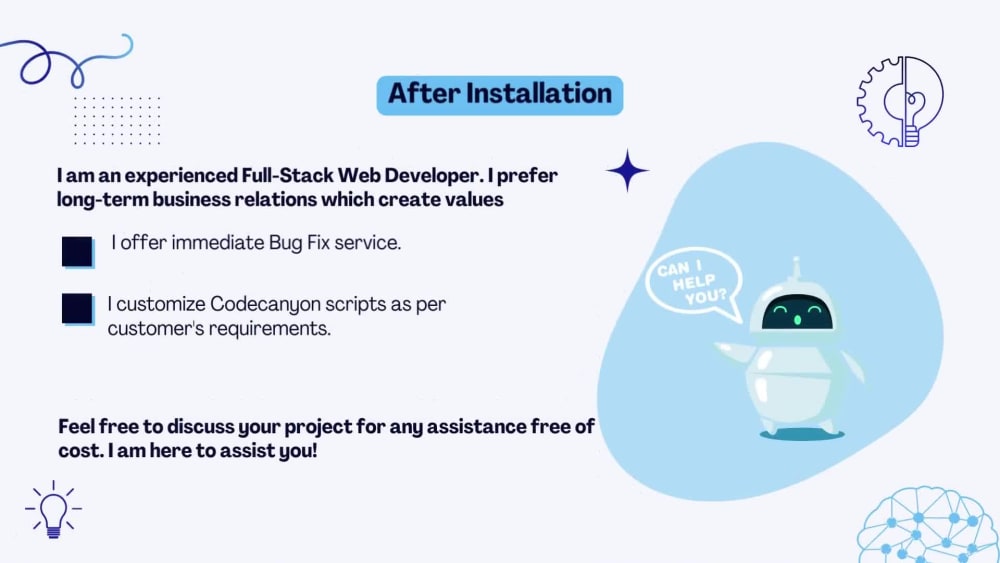 After Installation

I am an experienced Full-Stack Web Developer. I prefer long-term business relations which create values

I offer immediate Bug Fix service.

I customize Codecanyon scripts as per customer's requirements.

CAN I HELP YOU?

Feel free to discuss your project for any assistance free of cost. I am here to assist you!